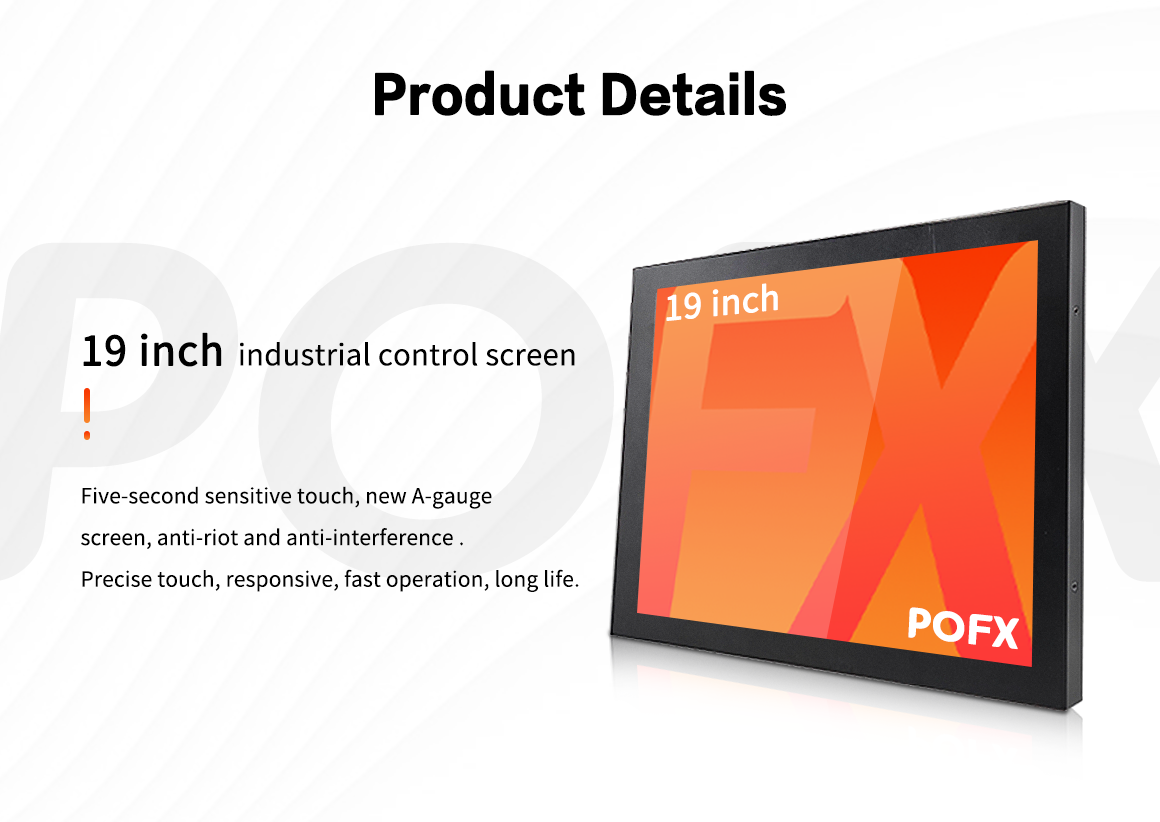 Product Details

19 inch industrial control screen

Five-second sensitive touch, new A-gauge screen, anti-riot and anti-interference .
Precise touch, responsive, fast operation, long life.

19 inch

POFX